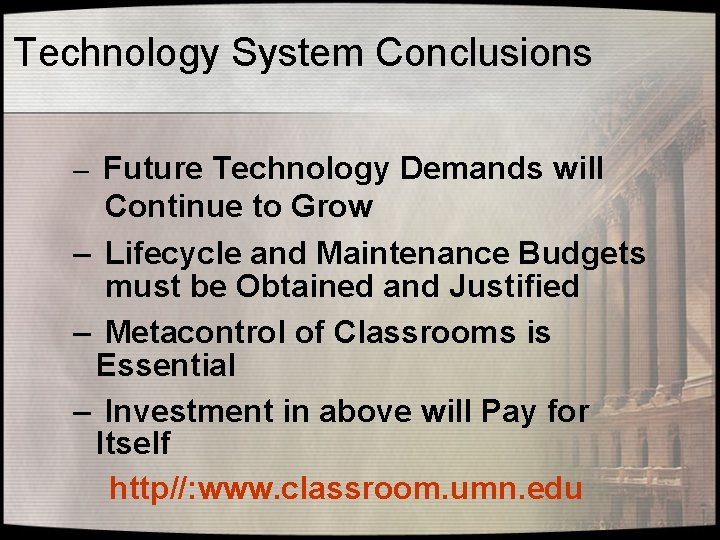 Technology System Conclusions

– Future Technology Demands will Continue to Grow

– Lifecycle and Maintenance Budgets must be Obtained and Justified

– Metacontrol of Classrooms is Essential

– Investment in above will Pay for Itself

http//:www.classroom.umn.edu